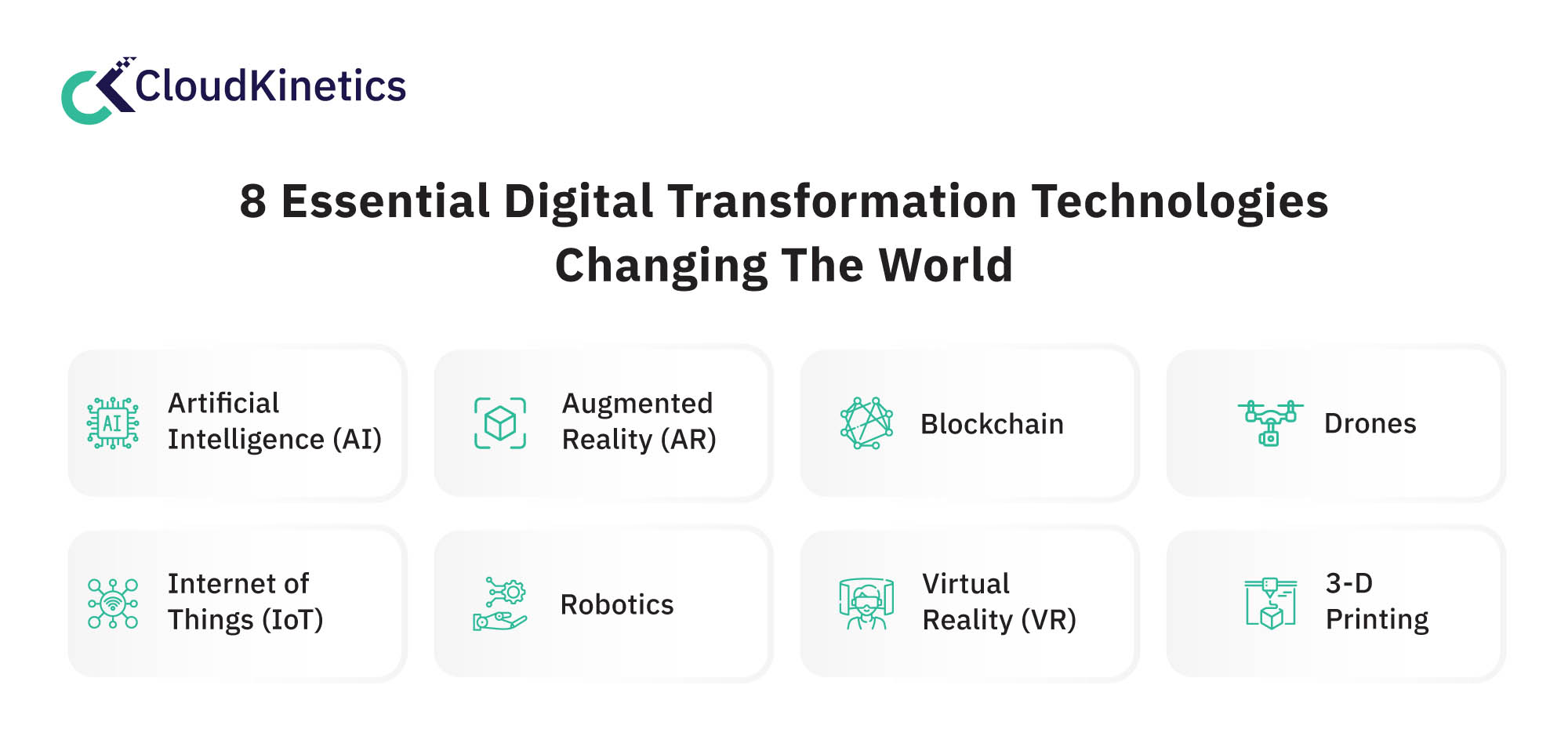 CloudKinetics

8 Essential Digital Transformation Technologies Changing The World

AI

Artificial Intelligence (AI)

Augmented Reality (AR)

Blockchain

Drones

Internet of Things (IoT)

Robotics

Virtual Reality (VR)

3-D Printing